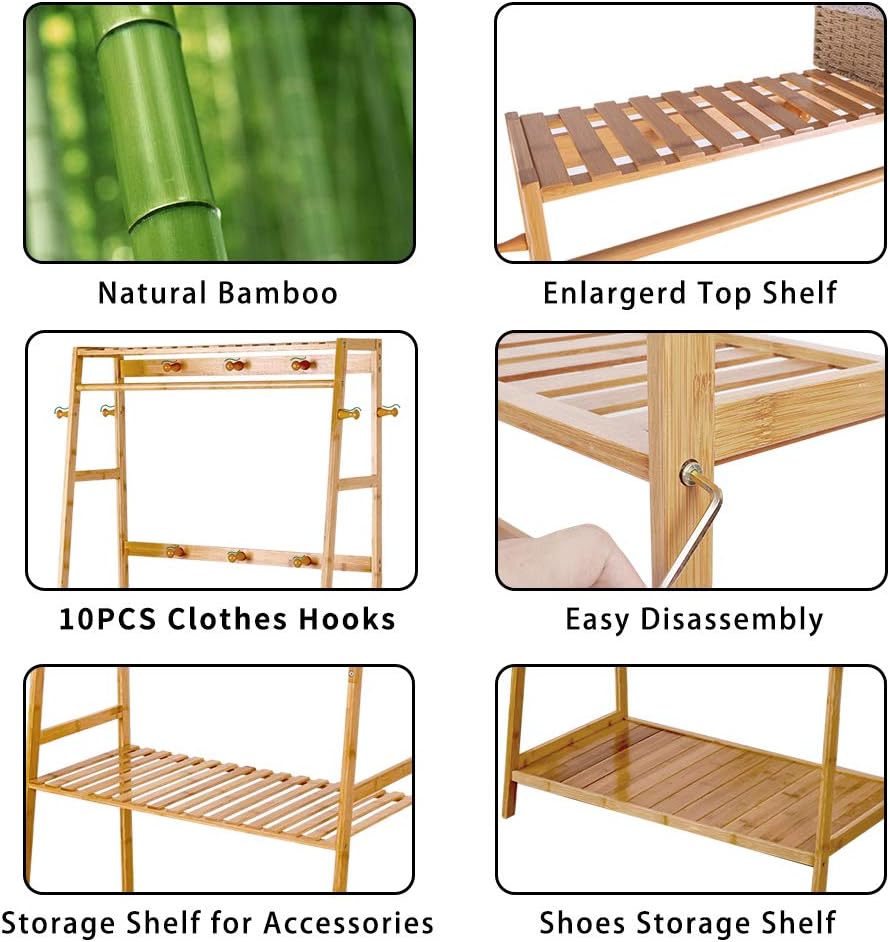 Natural Bamboo

Enlargerd Top Shelf

10PCS Clothes Hooks

Easy Disassembly

Storage Shelf for Accessories

Shoes Storage Shelf